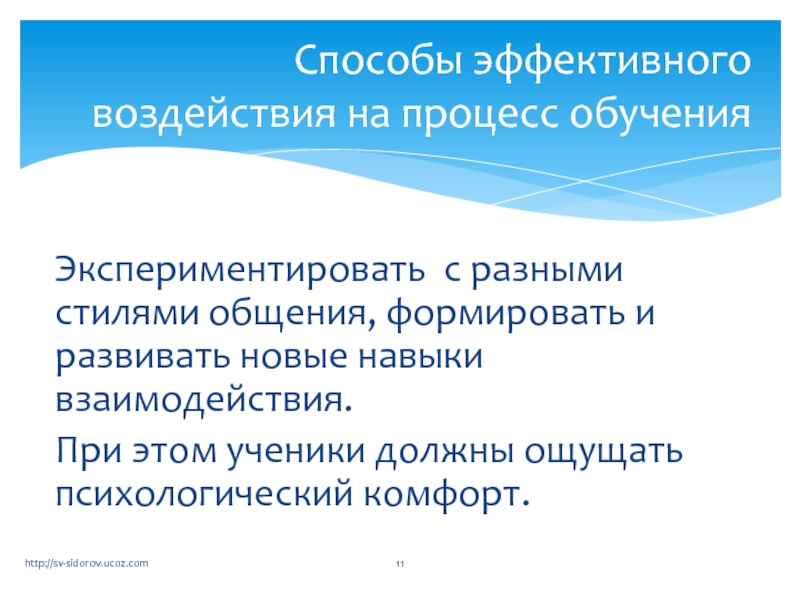 Способы эффективного воздействия на процесс обучения

Экспериментировать с разными стилями общения, формировать и развивать новые навыки взаимодействия.

При этом ученики должны ощущать психологический комфорт.

http://sv-sidorov.ucoz.com

11